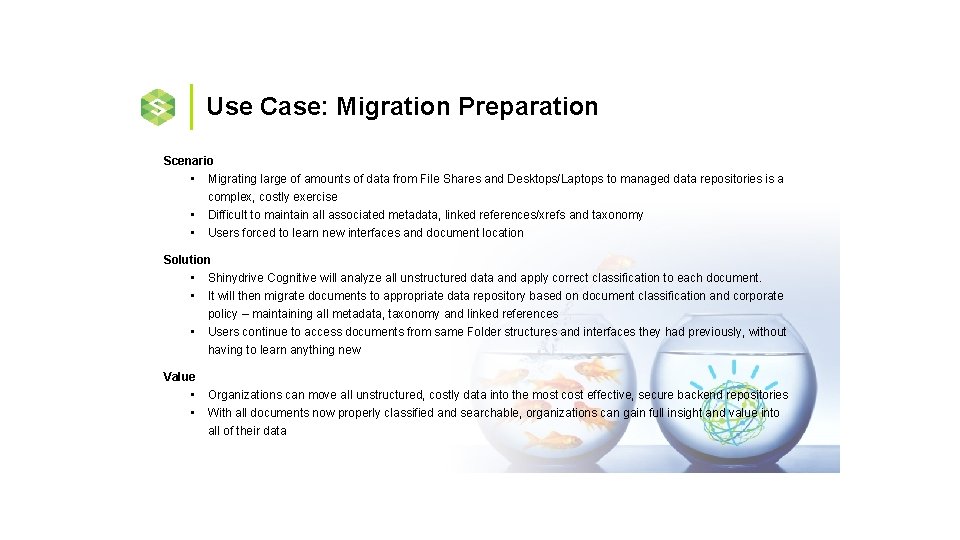 Use Case: Migration Preparation

Scenario
• Migrating large of amounts of data from File Shares and Desktops/Laptops to managed data repositories is a complex, costly exercise
• Difficult to maintain all associated metadata, linked references/xrefs and taxonomy
• Users forced to learn new interfaces and document location

Solution
• Shinydrive Cognitive will analyze all unstructured data and apply correct classification to each document.
• It will then migrate documents to appropriate data repository based on document classification and corporate policy – maintaining all metadata, taxonomy and linked references
• Users continue to access documents from same Folder structures and interfaces they had previously, without having to learn anything new

Value
• Organizations can move all unstructured, costly data into the most cost effective, secure backend repositories
• With all documents now properly classified and searchable, organizations can gain full insight and value into all of their data